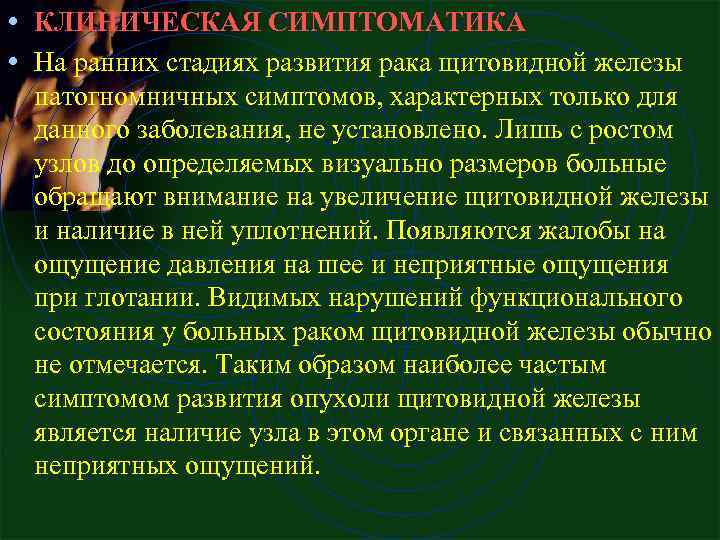 • КЛИНИЧЕСКАЯ СИМПТОМАТИКА

• На ранних стадиях развития рака щитовидной железы патогномничных симптомов, характерных только для данного заболевания, не установлено. Лишь с ростом узлов до определяемых визуально размеров больные обращают внимание на увеличение щитовидной железы и наличие в ней уплотнений. Появляются жалобы на ощущение давления на шее и неприятные ощущения при глотании. Видимых нарушений функционального состояния у больных раком щитовидной железы обычно не отмечается. Таким образом наиболее частым симптомом развития опухоли щитовидной железы является наличие узла в этом органе и связанных с ним неприятных ощущений.